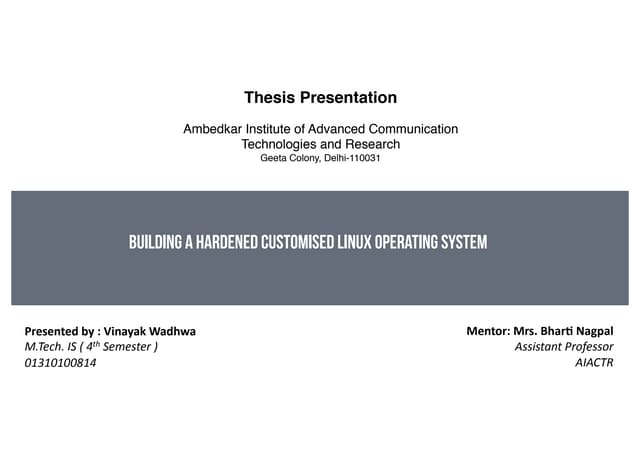 Thesis Presentation

Ambedkar Institute of Advanced Communication Technologies and Research
Geeta Colony, Delhi-110031

BUILDING A HARDENED CUSTOMISED LINUX OPERATING SYSTEM

Presented by : Vinayak Wadhwa
M.Tech. IS ( $4^{th}$ Semester )
01310100814

Mentor: Mrs. Bharti Nagpal
Assistant Professor
AIACTR